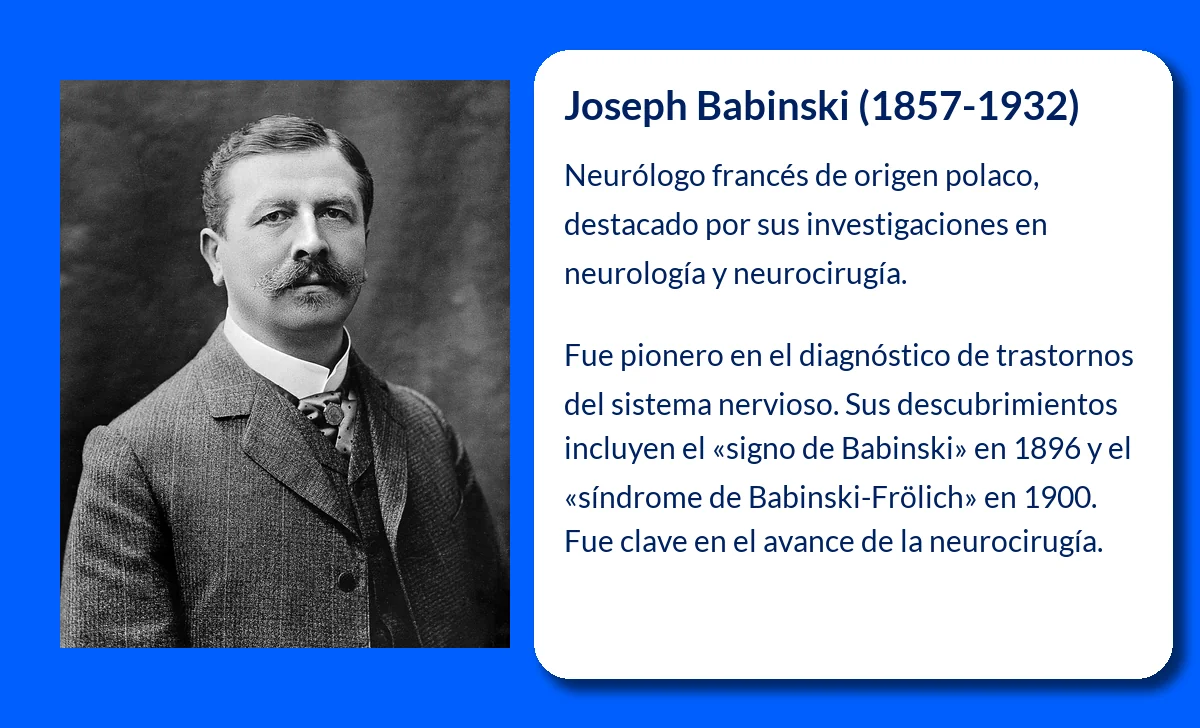 Joseph Babinski (1857-1932)

Neurólogo francés de origen polaco, destacado por sus investigaciones en neurología y neurocirugía.

Fue pionero en el diagnóstico de trastornos del sistema nervioso. Sus descubrimientos incluyen el «signo de Babinski» en 1896 y el «síndrome de Babinski-Frölich» en 1900. Fue clave en el avance de la neurocirugía.